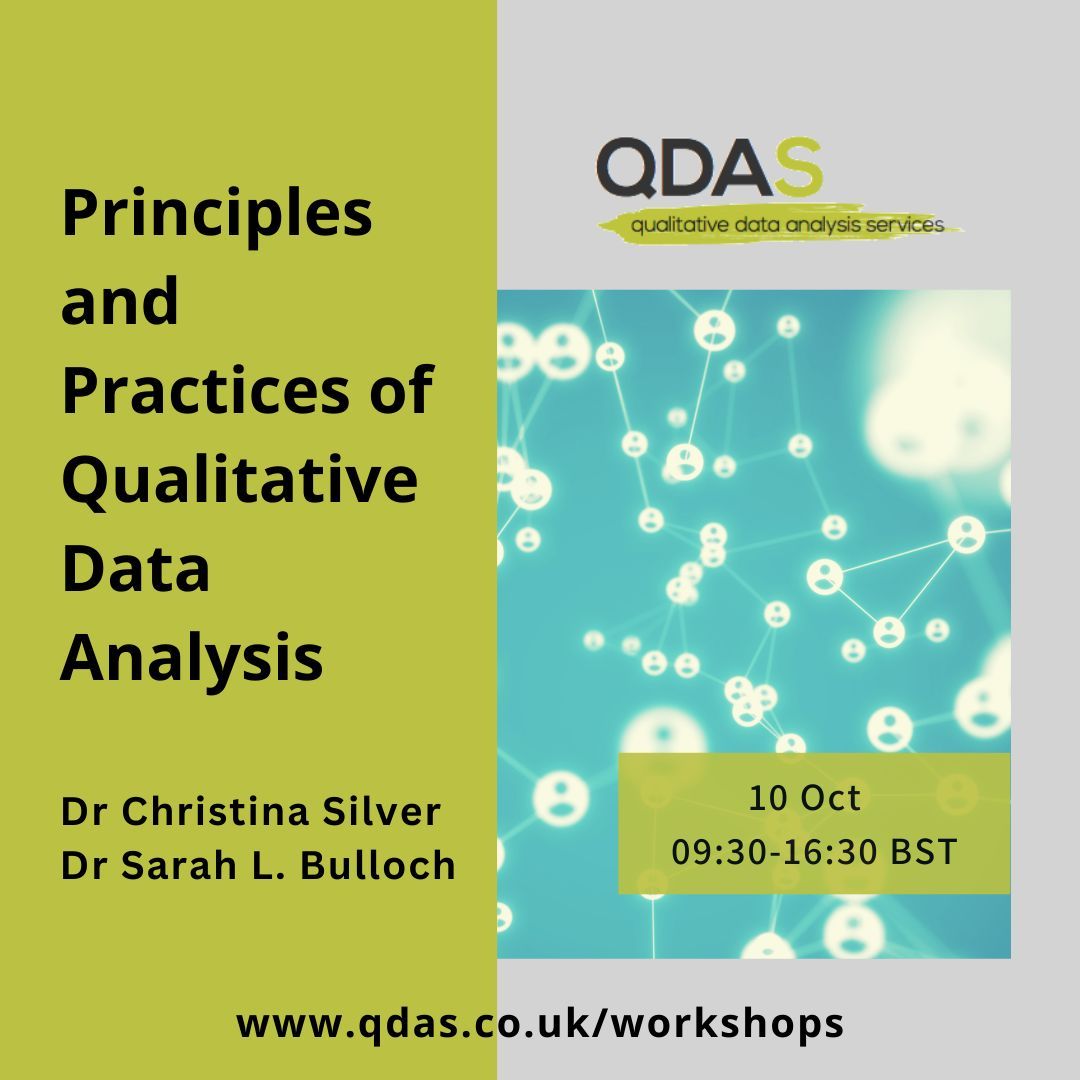 Principles and Practices of Qualitative Data Analysis

Dr Christina Silver
Dr Sarah L. Bulloch

QDAS
qualitative data analysis services

10 Oct
09:30-16:30 BST

www.qdas.co.uk/workshops